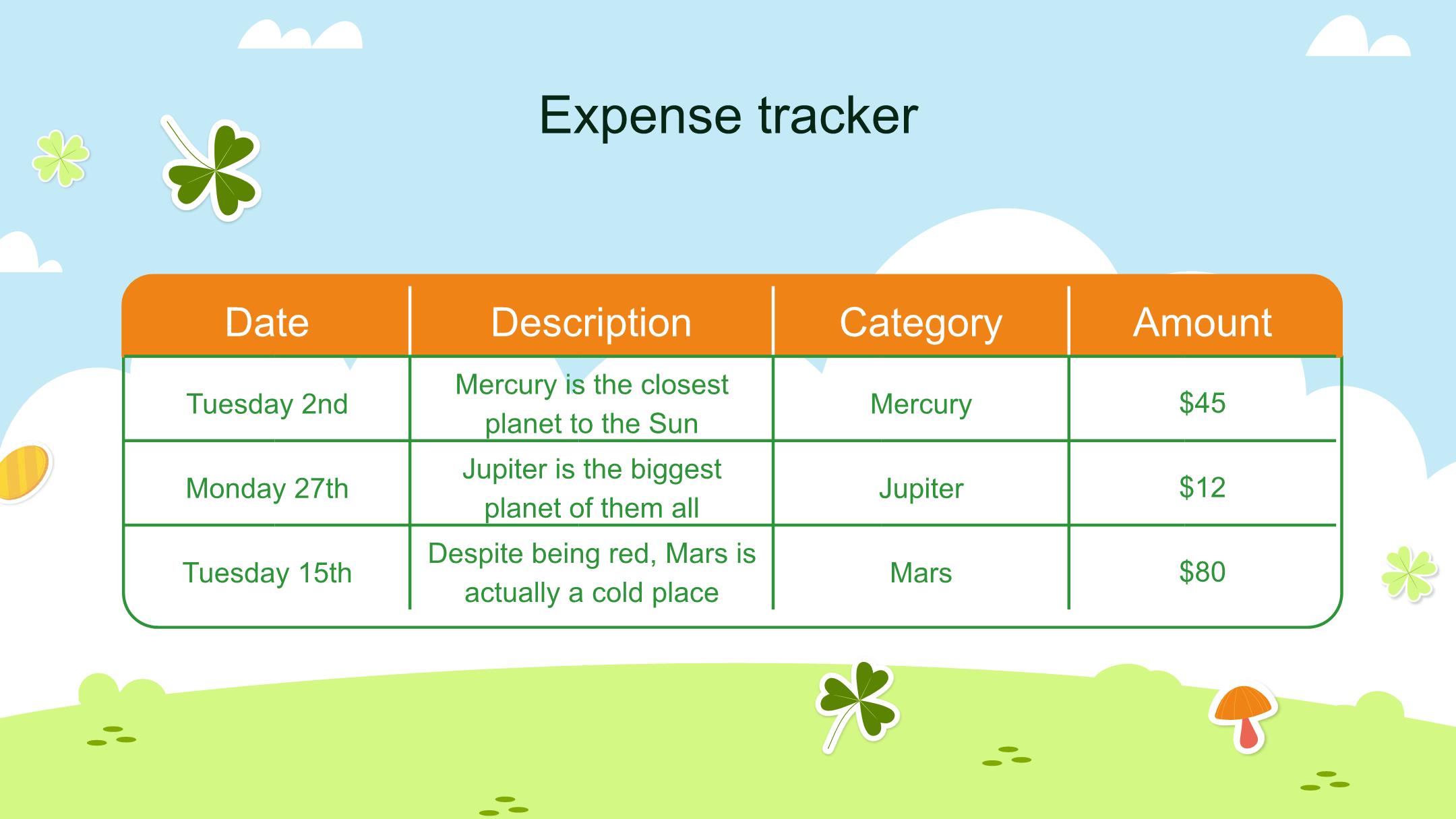 Expense tracker

| Date | Description | Category | Amount |
|---|---|---|---|
| Tuesday 2nd | Mercury is the closest planet to the Sun | Mercury | \$45 |
| Monday 27th | Jupiter is the biggest planet of them all | Jupiter | \$12 |
| Tuesday 15th | Despite being red, Mars is actually a cold place | Mars | \$80 |